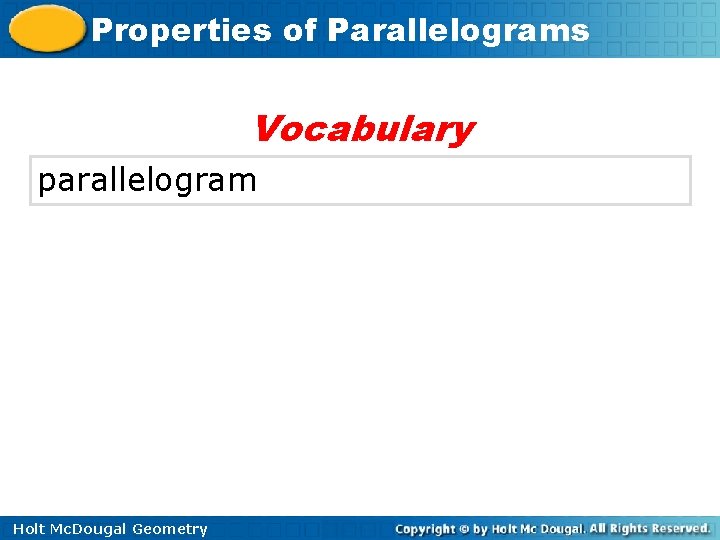 Properties of Parallelograms

Vocabulary

parallelogram

Holt McDougal Geometry

Copyright © by Holt Mc Dougal. All Rights Reserved.